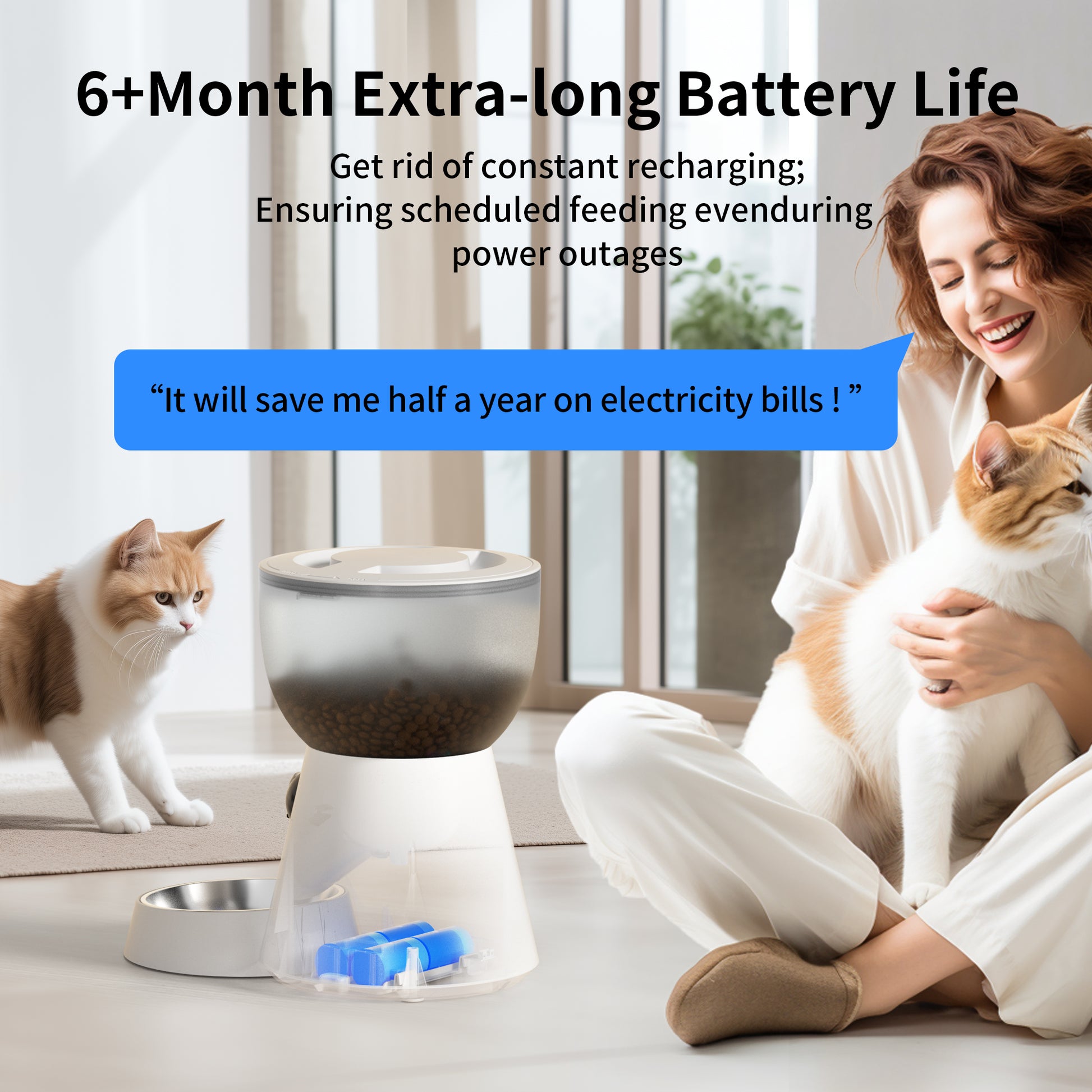 6+Month Extra-long Battery Life

Get rid of constant recharging;
Ensuring scheduled feeding evenduring power outages

“It will save me half a year on electricity bills ! ”